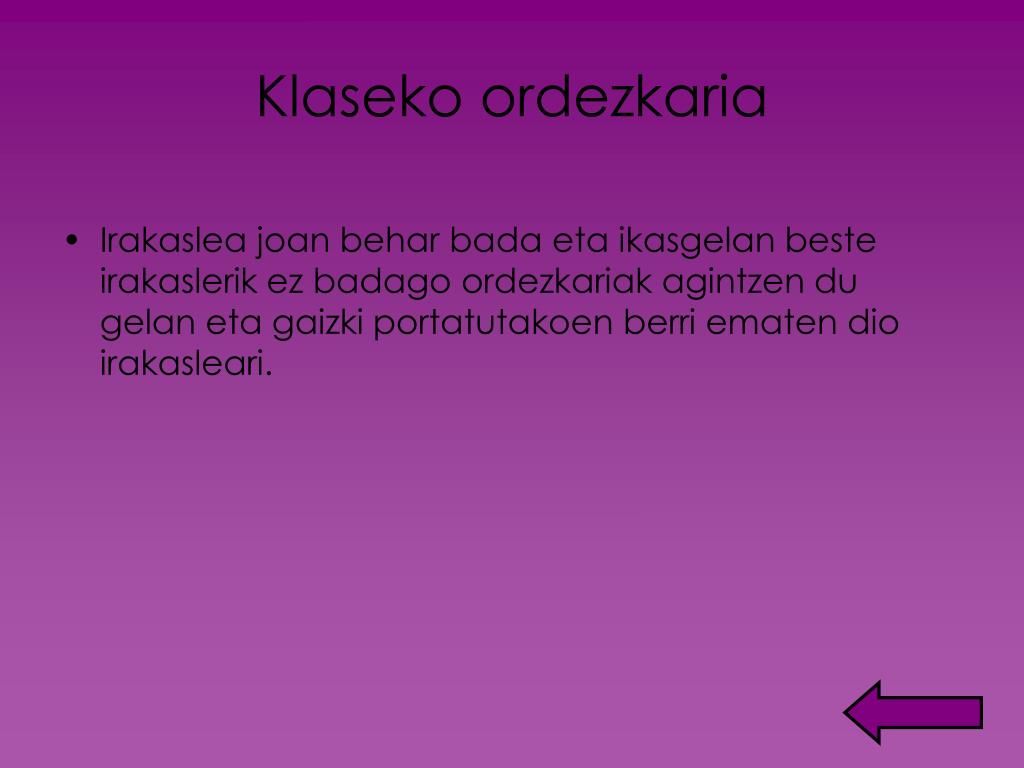 Klaseko ordezkaria

• Irakaslea joan behar bada eta ikasgelan beste irakaslerik ez badago ordezkariak agintzen du gelan eta gaizki portatutakoen berri ematen dio irakasleari.